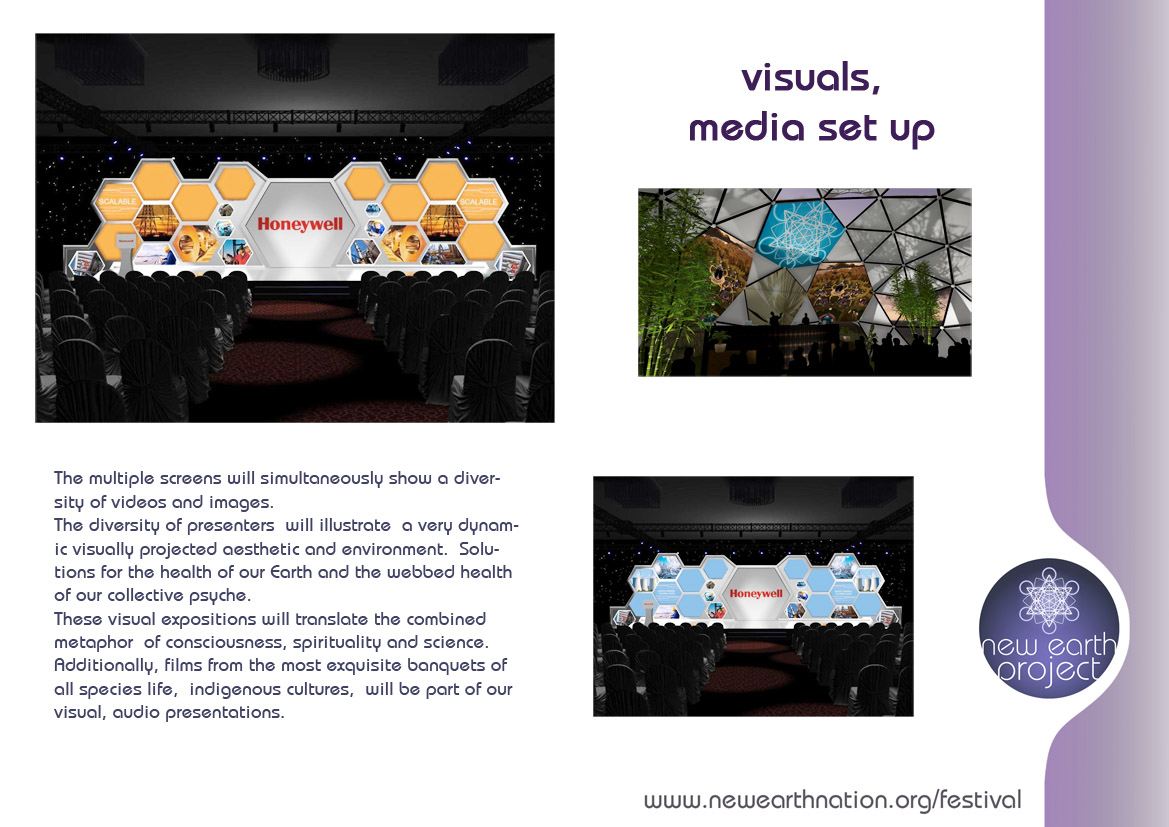 SCALABLE

Honeywell

SCALABLE

visuals,
media set up

The multiple screens will simultaneously show a diversity of videos and images.
The diversity of presenters will illustrate a very dynamic visually projected aesthetic and environment. Solutions for the health of our Earth and the webbed health of our collective psyche.
These visual expositions will translate the combined metaphor of consciousness, spirituality and science. Additionally, films from the most exquisite banquets of all species life, indigenous cultures, will be part of our visual, audio presentations.

Honeywell

new earth project

www.newearthnation.org/festival